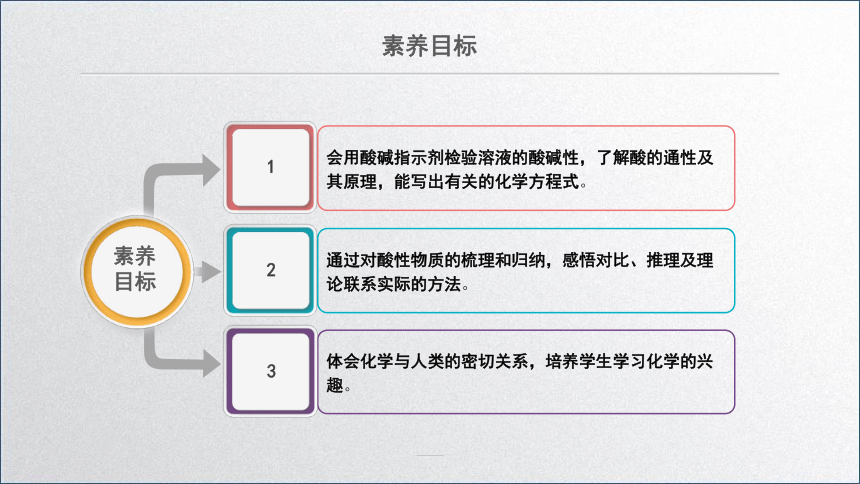 素养目标

素养目标

1

会用酸碱指示剂检验溶液的酸碱性，了解酸的通性及其原理，能写出有关的化学方程式。

2

通过对酸性物质的梳理和归纳，感悟对比、推理及理论联系实际的方法。

3

体会化学与人类的密切关系，培养学生学习化学的兴趣。